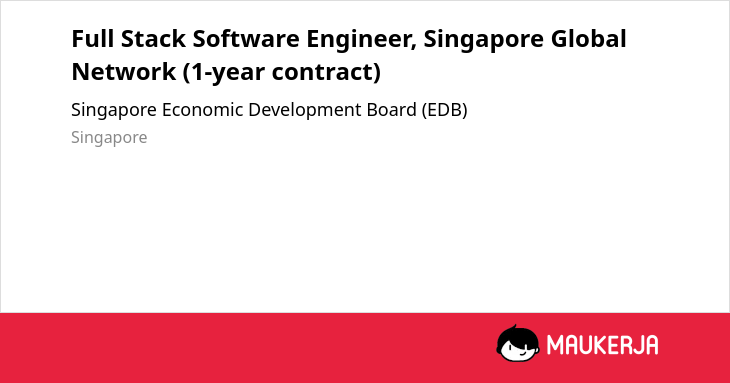 Full Stack Software Engineer, Singapore Global Network (1-year contract)

Singapore Economic Development Board (EDB)

Singapore

MAUKERJA